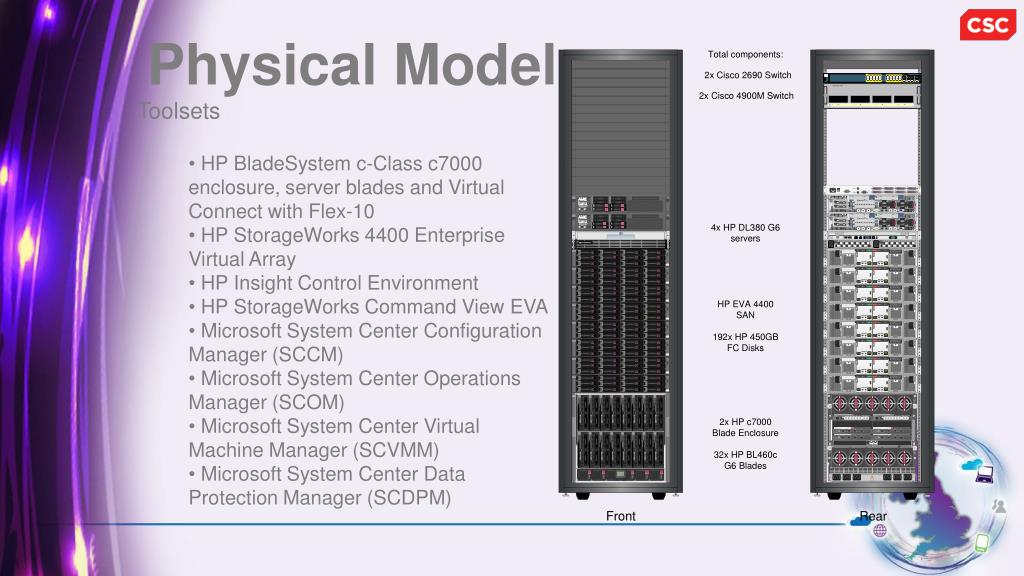 CSC

Physical Model

Toolsets

• HP BladeSystem c-Class c7000 enclosure, server blades and Virtual Connect with Flex-10
• HP StorageWorks 4400 Enterprise Virtual Array
• HP Insight Control Environment
• HP StorageWorks Command View EVA
• Microsoft System Center Configuration Manager (SCCM)
• Microsoft System Center Operations Manager (SCOM)
• Microsoft System Center Virtual Machine Manager (SCVMM)
• Microsoft System Center Data Protection Manager (SCDPM)

Total components:

2x Cisco 2690 Switch

2x Cisco 4900M Switch

4x HP DL380 G6 servers

HP EVA 4400 SAN

192x HP 450GB FC Disks

2x HP c7000 Blade Enclosure

32x HP BL460c G6 Blades

Front

Rear